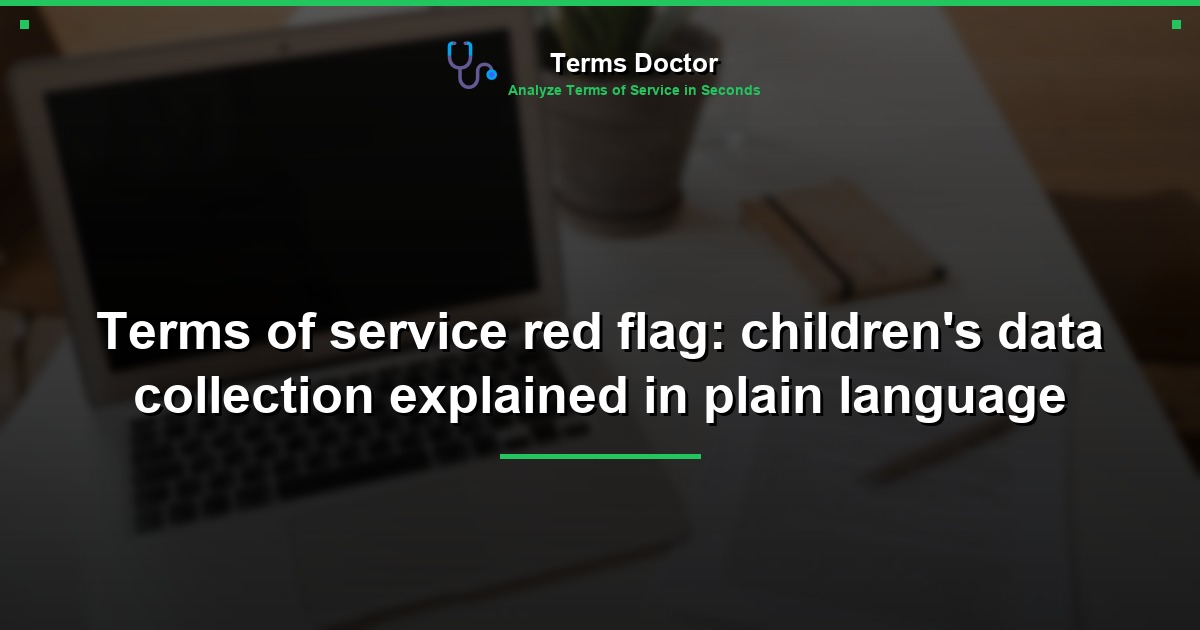 Terms Doctor
Analyze Terms of Service in Seconds

Terms of service red flag: children's data collection explained in plain language